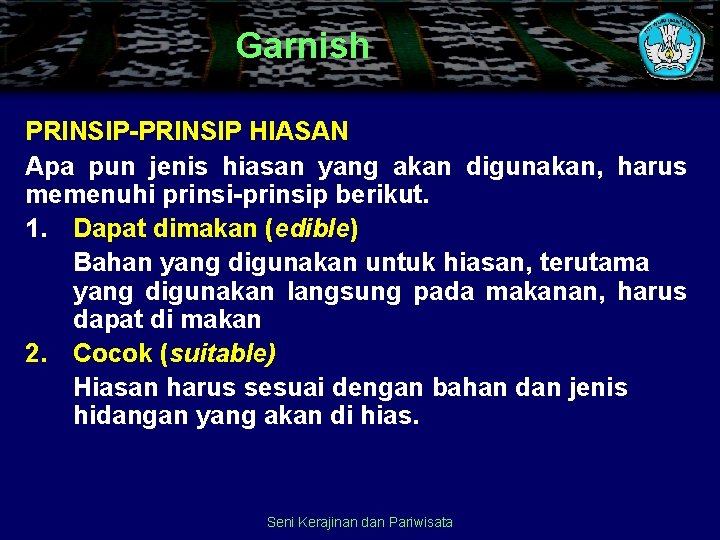 Garnish

PRINSIP-PRINSIP HIASAN

Apa pun jenis hiasan yang akan digunakan, harus memenuhi prinsi-prinsip berikut.

1. Dapat dimakan (edible)

Bahan yang digunakan untuk hiasan, terutama yang digunakan langsung pada makanan, harus dapat di makan

2. Cocok (suitable)

Hiasan harus sesuai dengan bahan dan jenis hidangan yang akan di hias.

Seni Kerajinan dan Pariwisata